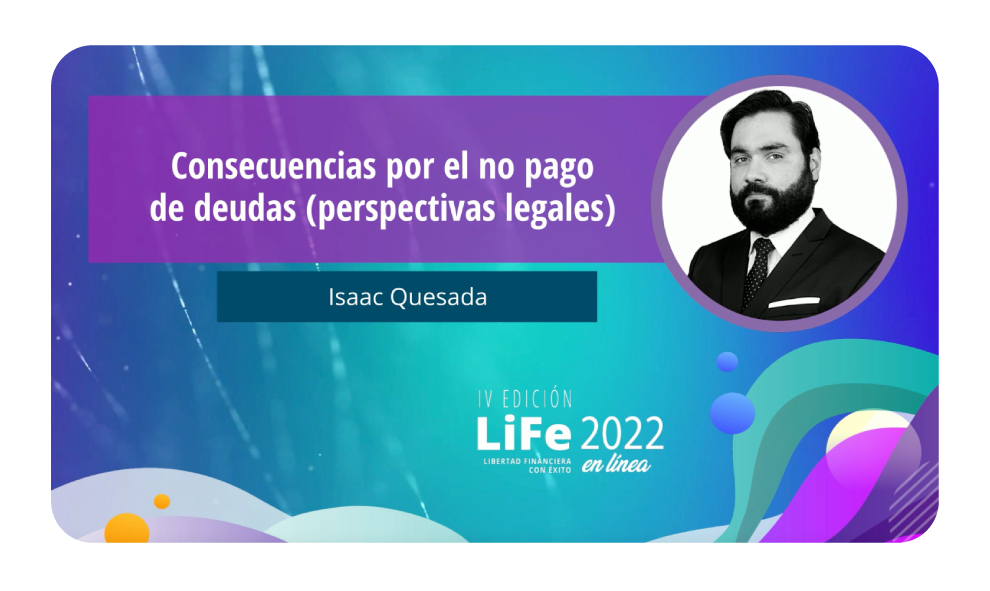 Consecuencias por el no pago de deudas (perspectivas legales)

Isaac Quesada

IV EDICIÓN
LiFe 2022
LIBERTAD FINANCIERA CON ÉXITO
en línea